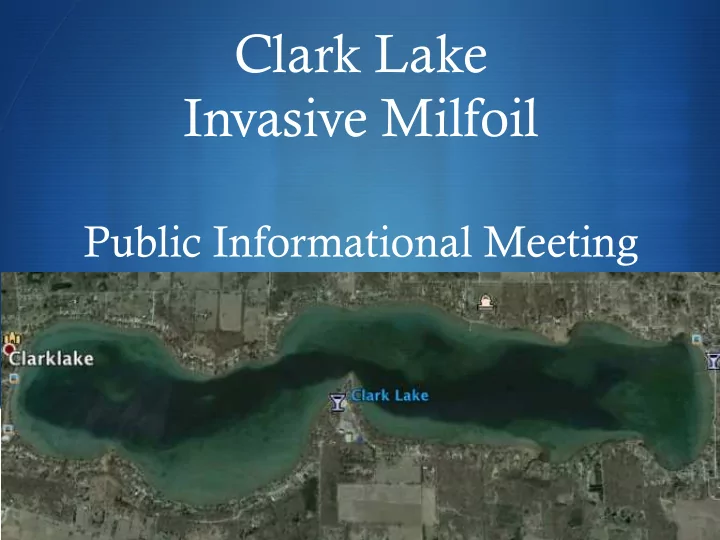 Clark Lake
Invasive Milfoil

Public Informational Meeting

Clarklake

Clark Lake